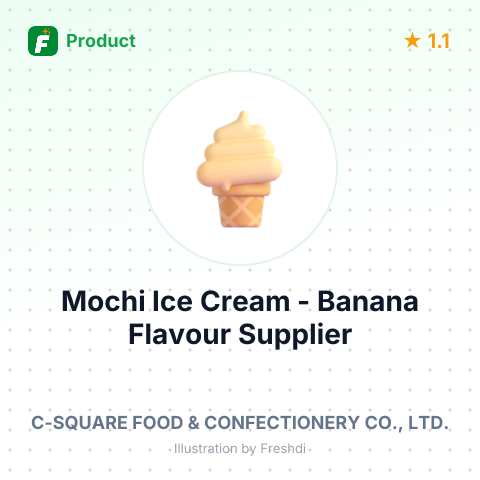 Product

★ 1.1

Mochi Ice Cream - Banana Flavour Supplier

C-SQUARE FOOD & CONFECTIONERY CO., LTD.

Illustration by Freshdi